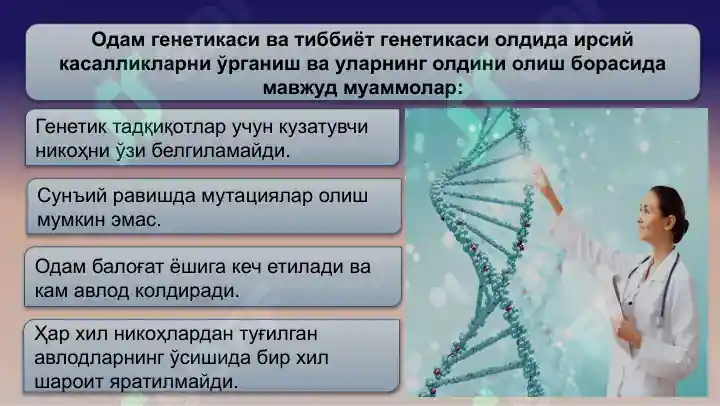 Одам генетикаси ва тиббиёт генетикаси олдида ирсий касалликларни ўрганиш ва уларнинг олдини олиш борасида мавжуд муаммолар:

Генетик тадқиқотлар учун кузатувчи никоҳни ўзи белгиламайди.

Сунъий равишда мутациялар олиш мумкин эмас.

Одам балоғат ёшига кеч етилади ва кам авлод колдиради.

Ҳар хил никоҳлардан туғилган авлодларнинг ўсишида бир хил шароит яратилмайди.